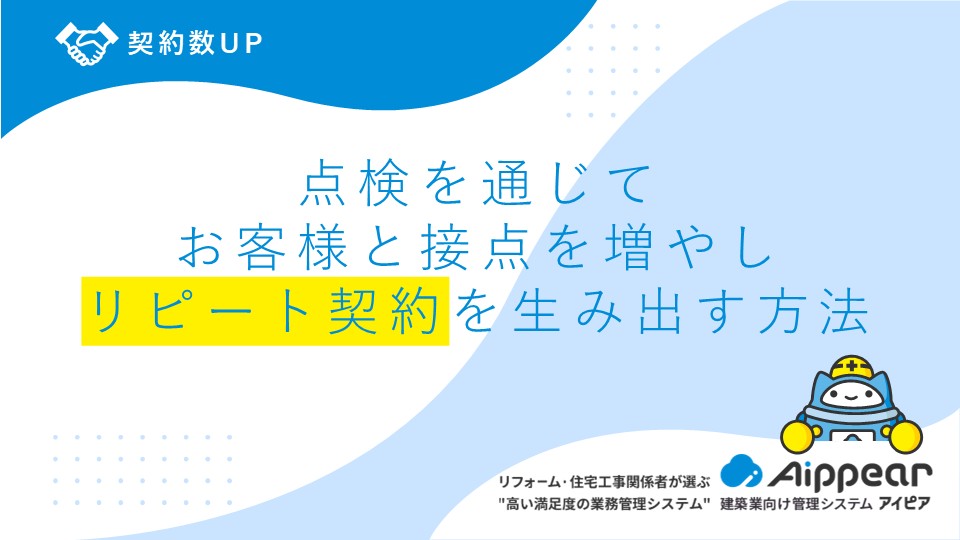 契約数UP

点検を通じて
お客様と接点を増やし
リピート契約を生み出す方法

リフォーム・住宅工事関係者が選ぶ
"高い満足度の業務管理システム"

Aippear
建築業向け管理システム アイピア